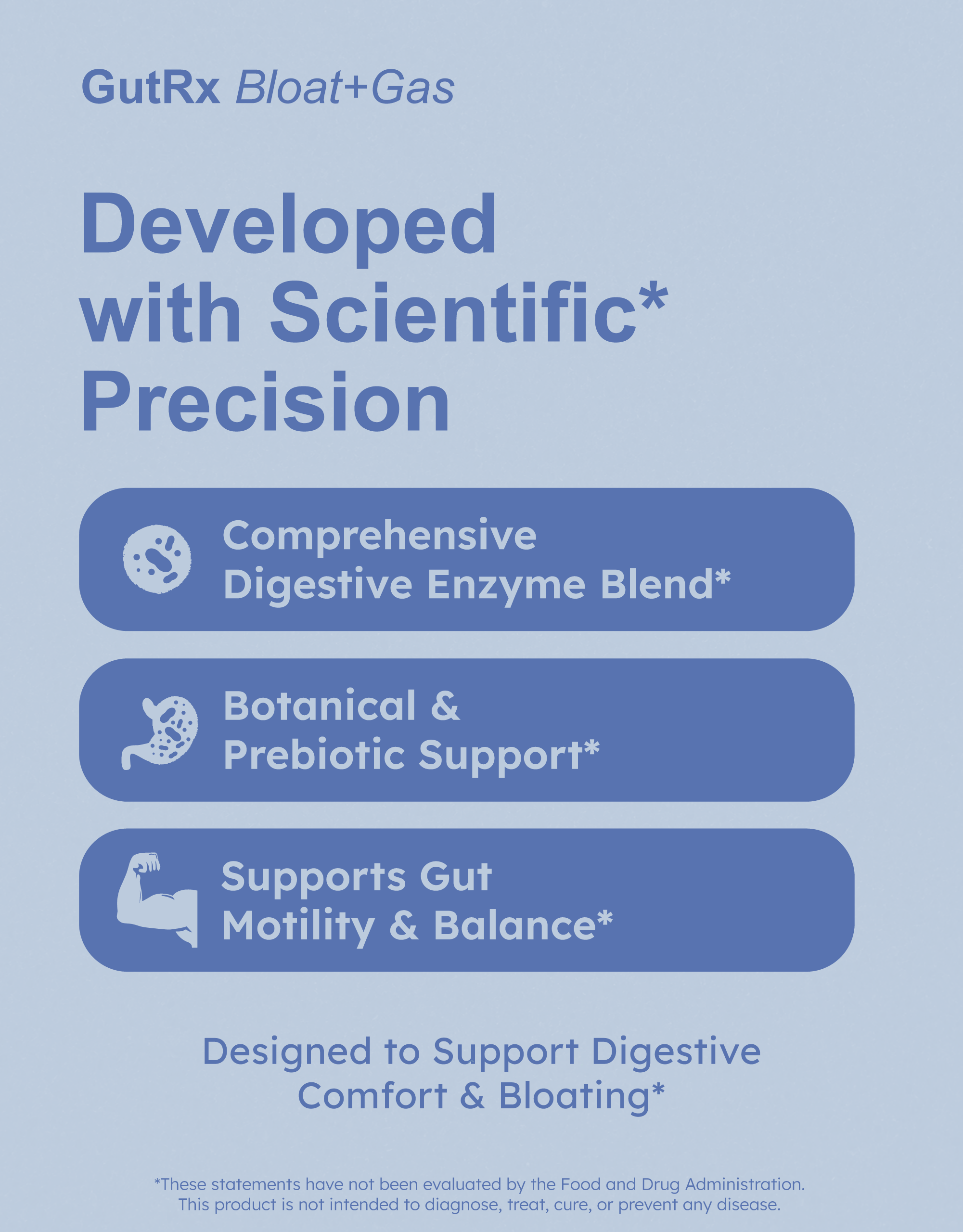 GutRx Bloat+Gas

Developed with Scientific* Precision

Comprehensive Digestive Enzyme Blend*

Botanical & Prebiotic Support*

Supports Gut Motility & Balance*

Designed to Support Digestive Comfort & Bloating*

*These statements have not been evaluated by the Food and Drug Administration. This product is not intended to diagnose, treat, cure, or prevent any disease.